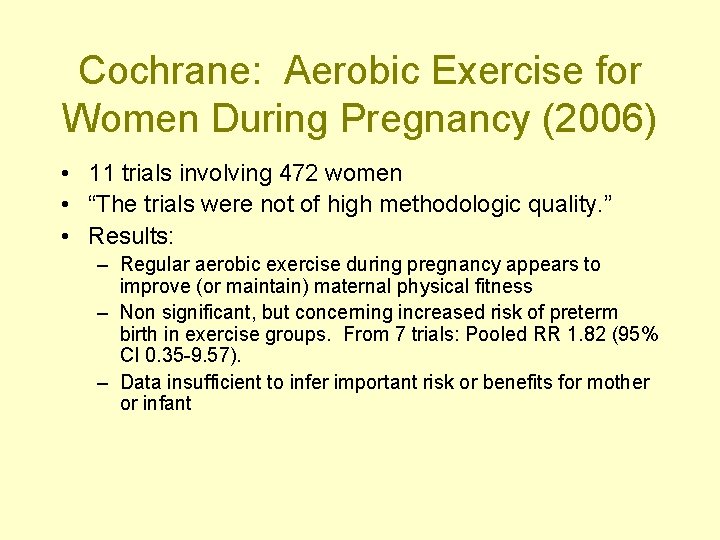 Cochrane: Aerobic Exercise for Women During Pregnancy (2006)

• 11 trials involving 472 women
• “The trials were not of high methodologic quality.”
• Results:
– Regular aerobic exercise during pregnancy appears to improve (or maintain) maternal physical fitness
– Non significant, but concerning increased risk of preterm birth in exercise groups. From 7 trials: Pooled RR 1.82 (95% CI 0.35-9.57).
– Data insufficient to infer important risk or benefits for mother or infant